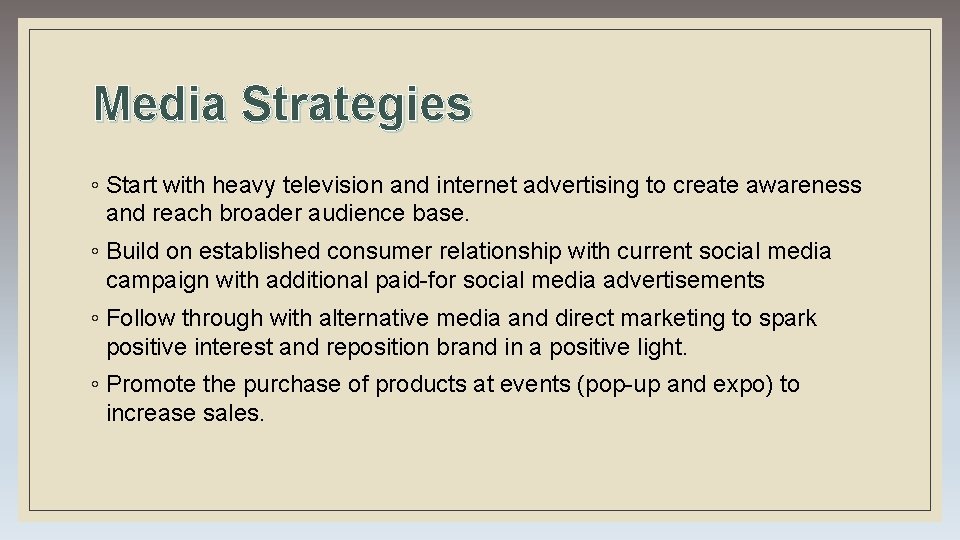 Media Strategies

◦ Start with heavy television and internet advertising to create awareness and reach broader audience base.

◦ Build on established consumer relationship with current social media campaign with additional paid-for social media advertisements

◦ Follow through with alternative media and direct marketing to spark positive interest and reposition brand in a positive light.

◦ Promote the purchase of products at events (pop-up and expo) to increase sales.